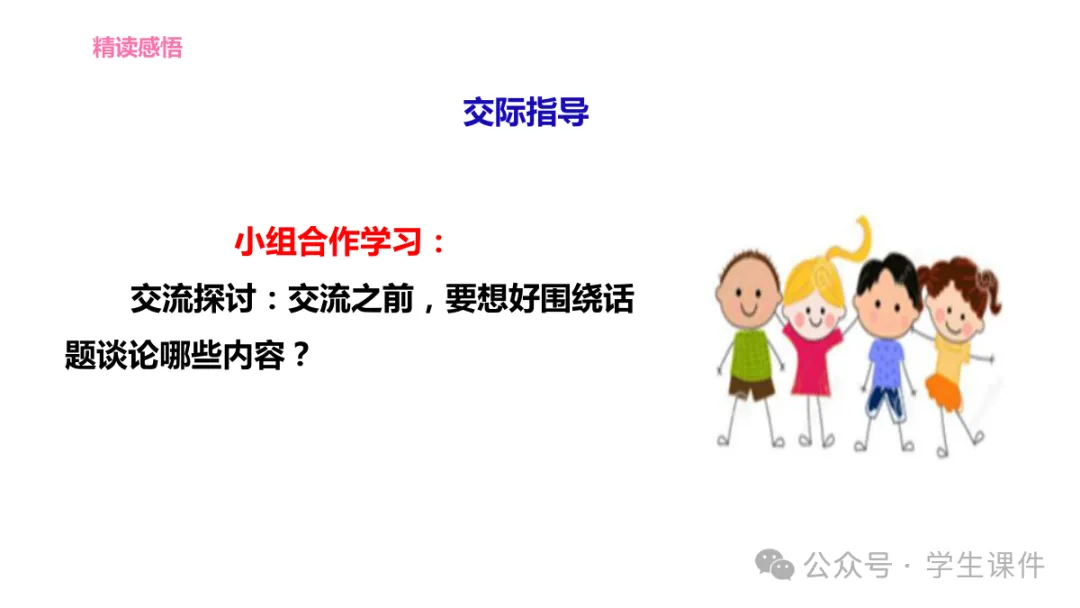 精读感悟

交际指导

小组合作学习：

交流探讨：交流之前，要想好围绕话题谈论哪些内容？

公众号 · 学生课件